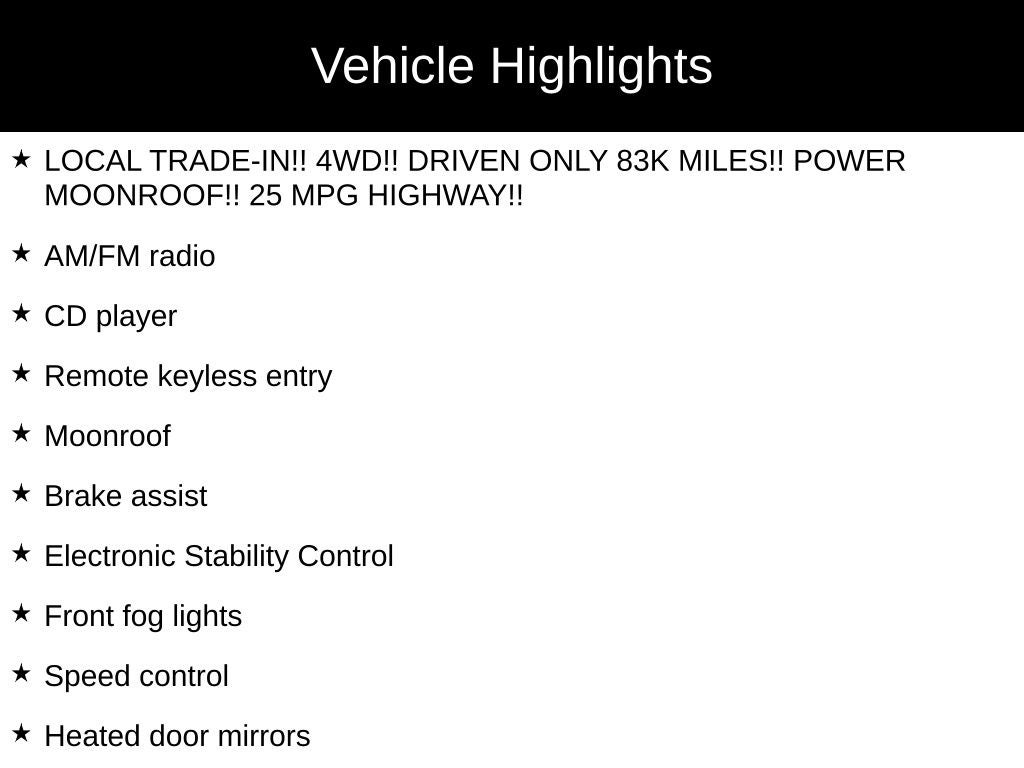 Vehicle Highlights

★ LOCAL TRADE-IN!! 4WD!! DRIVEN ONLY 83K MILES!! POWER MOONROOF!! 25 MPG HIGHWAY!!

★ AM/FM radio

★ CD player

★ Remote keyless entry

★ Moonroof

★ Brake assist

★ Electronic Stability Control

★ Front fog lights

★ Speed control

★ Heated door mirrors